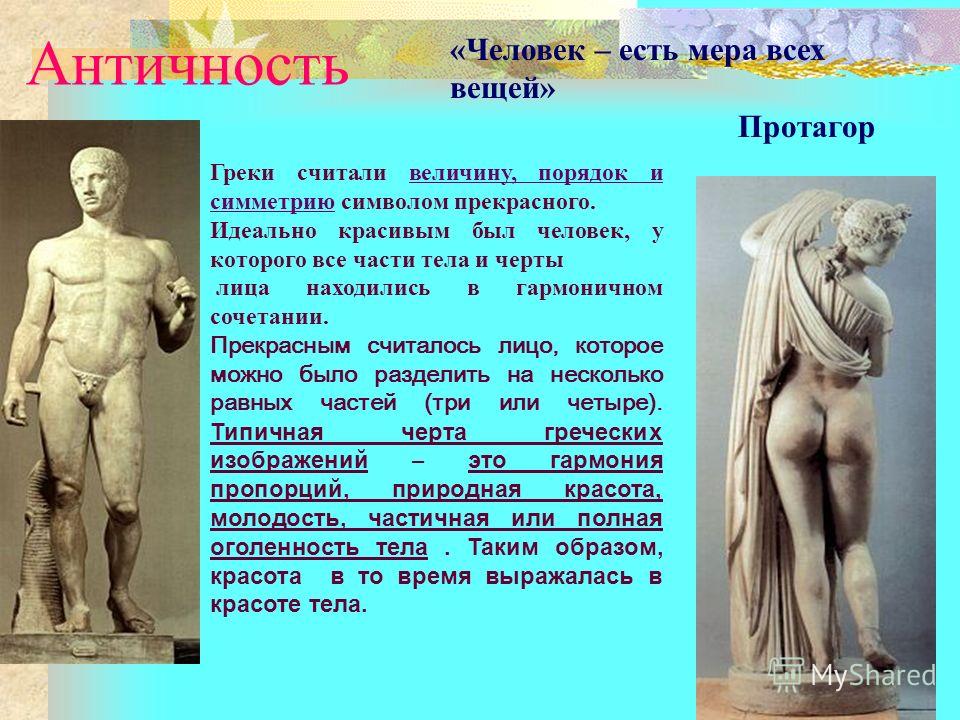 Античность

«Человек – есть мера всех вещей»

Протагор

Греки считали величину, порядок и симметрию символом прекрасного.
Идеально красивым был человек, у которого все части тела и черты лица находились в гармоничном сочетании.
Прекрасным считалось лицо, которое можно было разделить на несколько равных частей (три или четыре). Типичная черта греческих изображений – это гармония пропорций, природная красота, молодость, частичная или полная оголенность тела . Таким образом, красота в то время выражалась в красоте тела.

MyShared